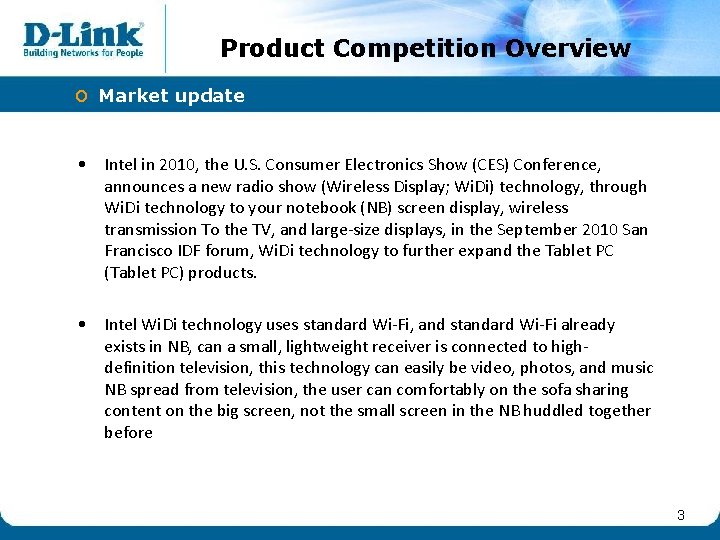 D-Link
Building Networks for People

Product Competition Overview

Market update

• Intel in 2010, the U.S. Consumer Electronics Show (CES) Conference, announces a new radio show (Wireless Display; WiDi) technology, through WiDi technology to your notebook (NB) screen display, wireless transmission To the TV, and large-size displays, in the September 2010 San Francisco IDF forum, WiDi technology to further expand the Tablet PC (Tablet PC) products.

• Intel WiDi technology uses standard Wi-Fi, and standard Wi-Fi already exists in NB, can a small, lightweight receiver is connected to high-definition television, this technology can easily be video, photos, and music NB spread from television, the user can comfortably on the sofa sharing content on the big screen, not the small screen in the NB huddled together before

3